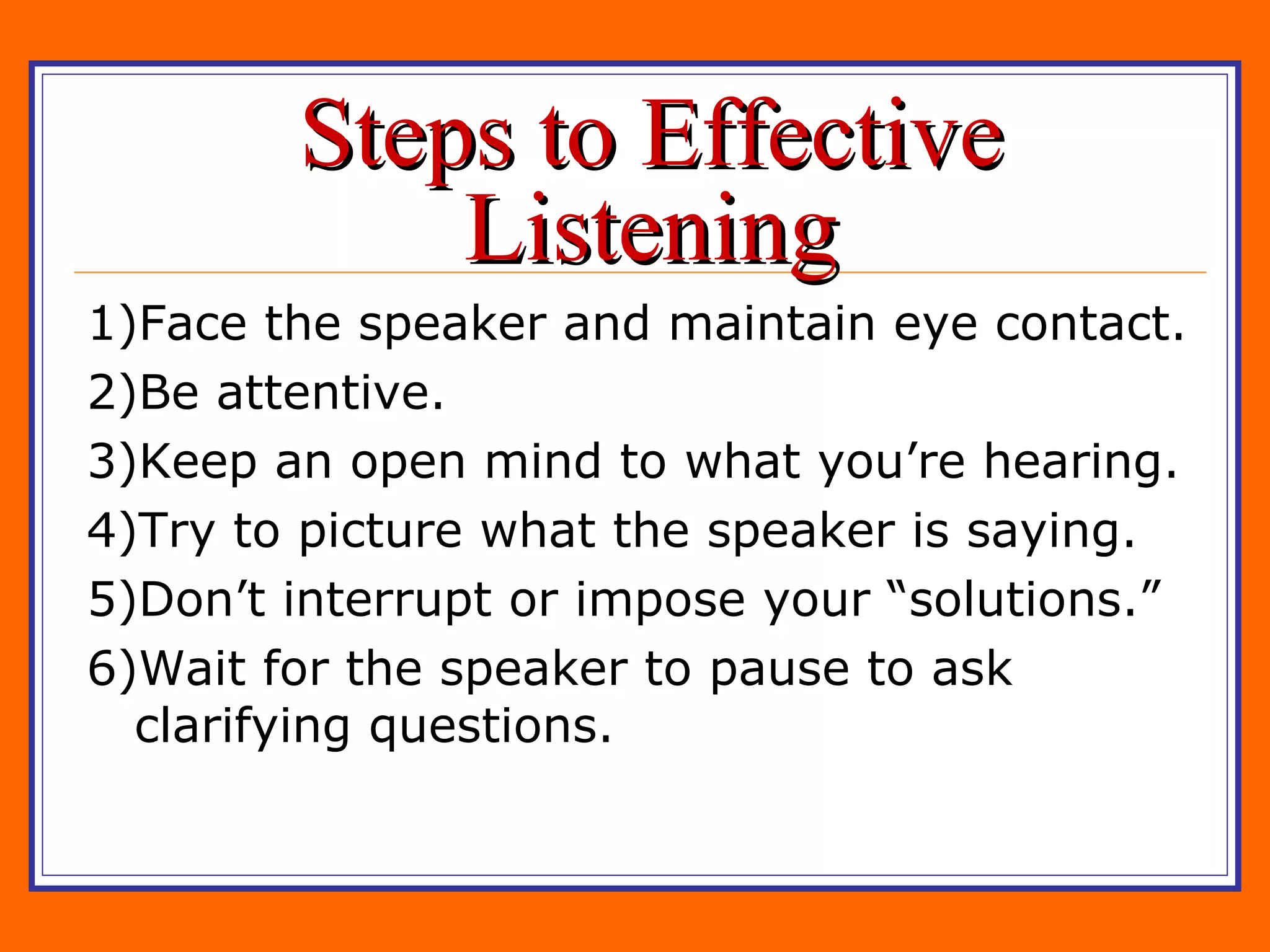 Steps to Effective Listening

1)Face the speaker and maintain eye contact.

2)Be attentive.

3)Keep an open mind to what you’re hearing.

4)Try to picture what the speaker is saying.

5)Don’t interrupt or impose your “solutions.”

6)Wait for the speaker to pause to ask clarifying questions.